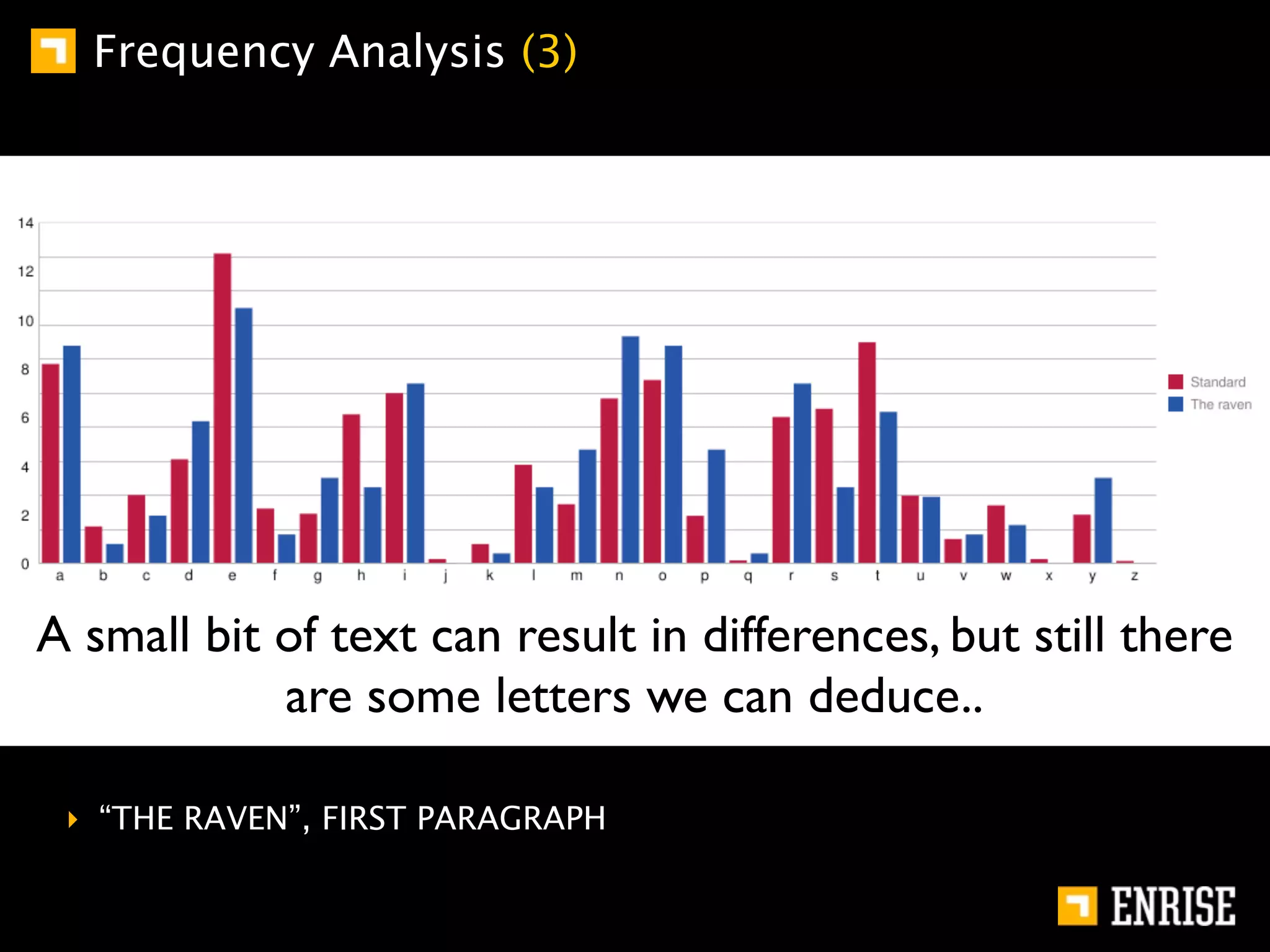 Frequency Analysis (3)

14
12
10
8
6
4
2
0

a b c d e f g h i j k l m n o p q r s t u v w x y z

Standard
The raven

A small bit of text can result in differences, but still there are some letters we can deduce..

“THE RAVEN”, FIRST PARAGRAPH

ENRISE